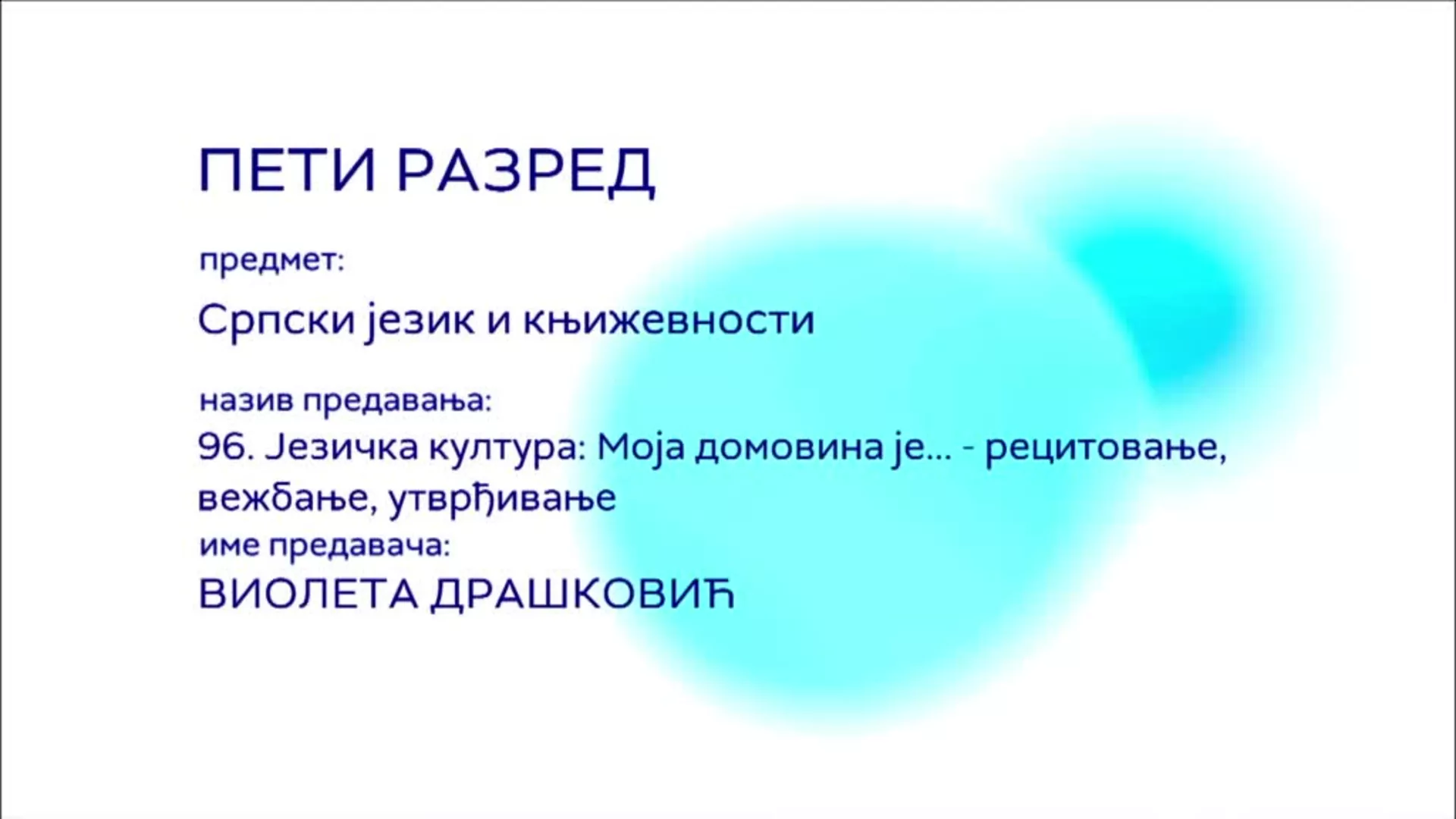 ПЕТИ РАЗРЕД

предмет:

Српски језик и књижевности

назив предавања:

96. Језичка култура: Моја домовина је... - рецитовање, вежбање, утврђивање

име предавача:

ВИОЛЕТА ДРАШКОВИЋ